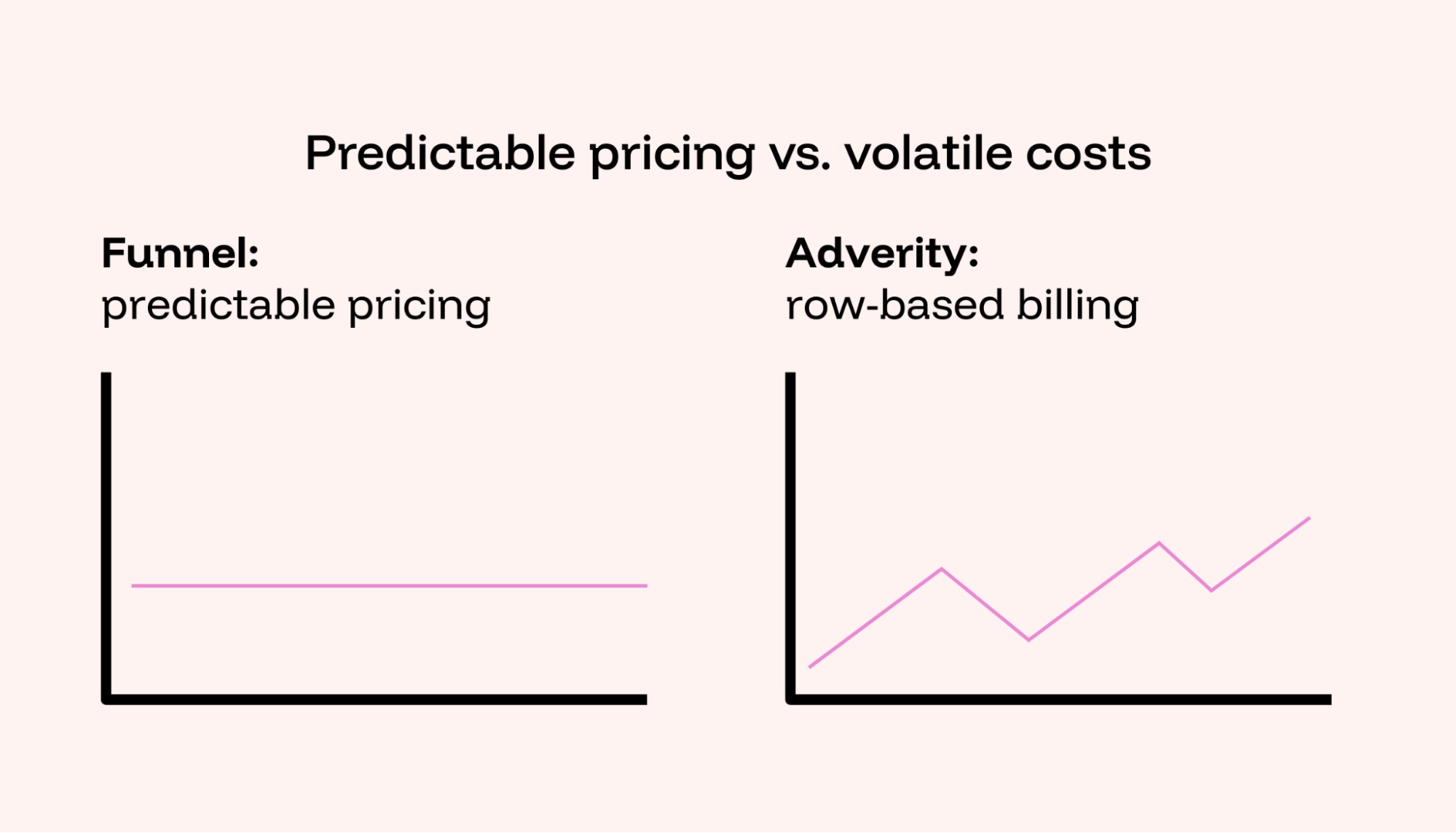 Predictable pricing vs. volatile costs

Funnel:
predictable pricing

Adverity:
row-based billing